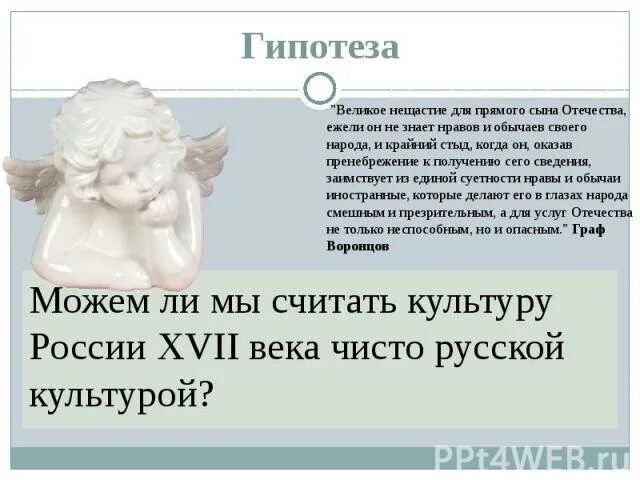 Гипотеза

"Великое нещастие для прямого сына Отечества, ежели он не знает нравов и обычаев своего народа, и крайний стыд, когда он, оказав пренебрежение к получению сего сведения, заимствует из единой суетности нравы и обычаи иностранные, которые делают его в глазах народа смешным и презрительным, а для услуг Отечества не только неспособным, но и опасным." Граф Воронцов

Можем ли мы считать культуру России XVII века чисто русской культурой?

PPt4WEB.ru